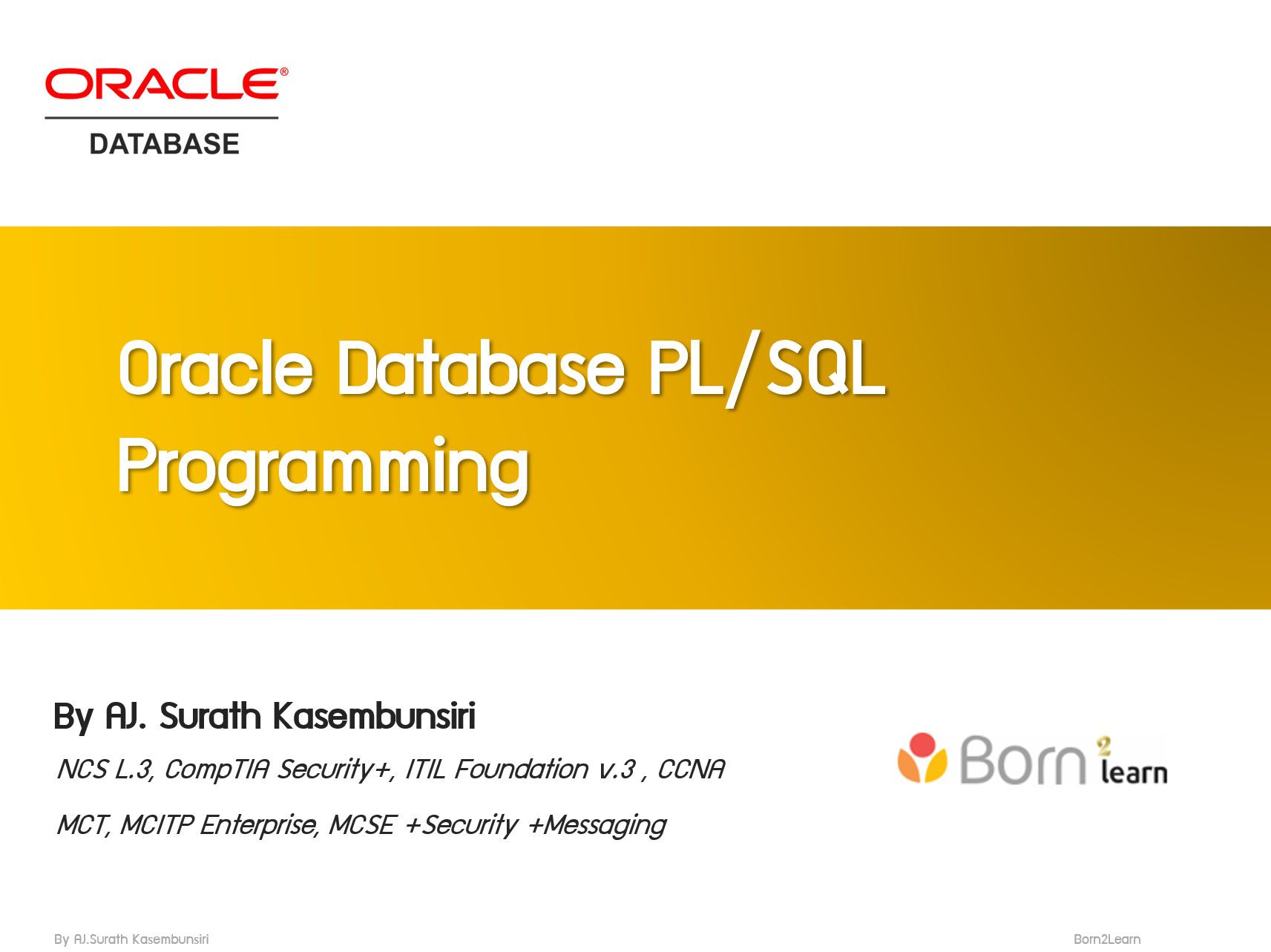 ORACLE®
DATABASE

Oracle Database PL/SQL Programming

By AJ. Surath Kasembunsiri

NCS L.3, CompTIA Security+, ITIL Foundation v.3 , CCNA

MCT, MCITP Enterprise, MCSE +Security +Messaging

Born 2 learn

By AJ.Surath Kasembunsiri

Born2Learn